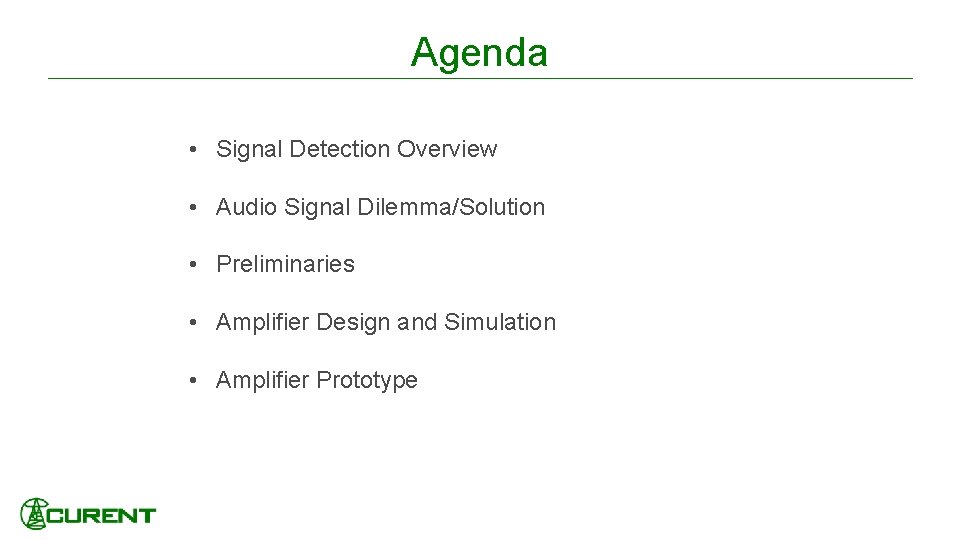 Agenda

• Signal Detection Overview

• Audio Signal Dilemma/Solution

• Preliminaries

• Amplifier Design and Simulation

• Amplifier Prototype

CURENT